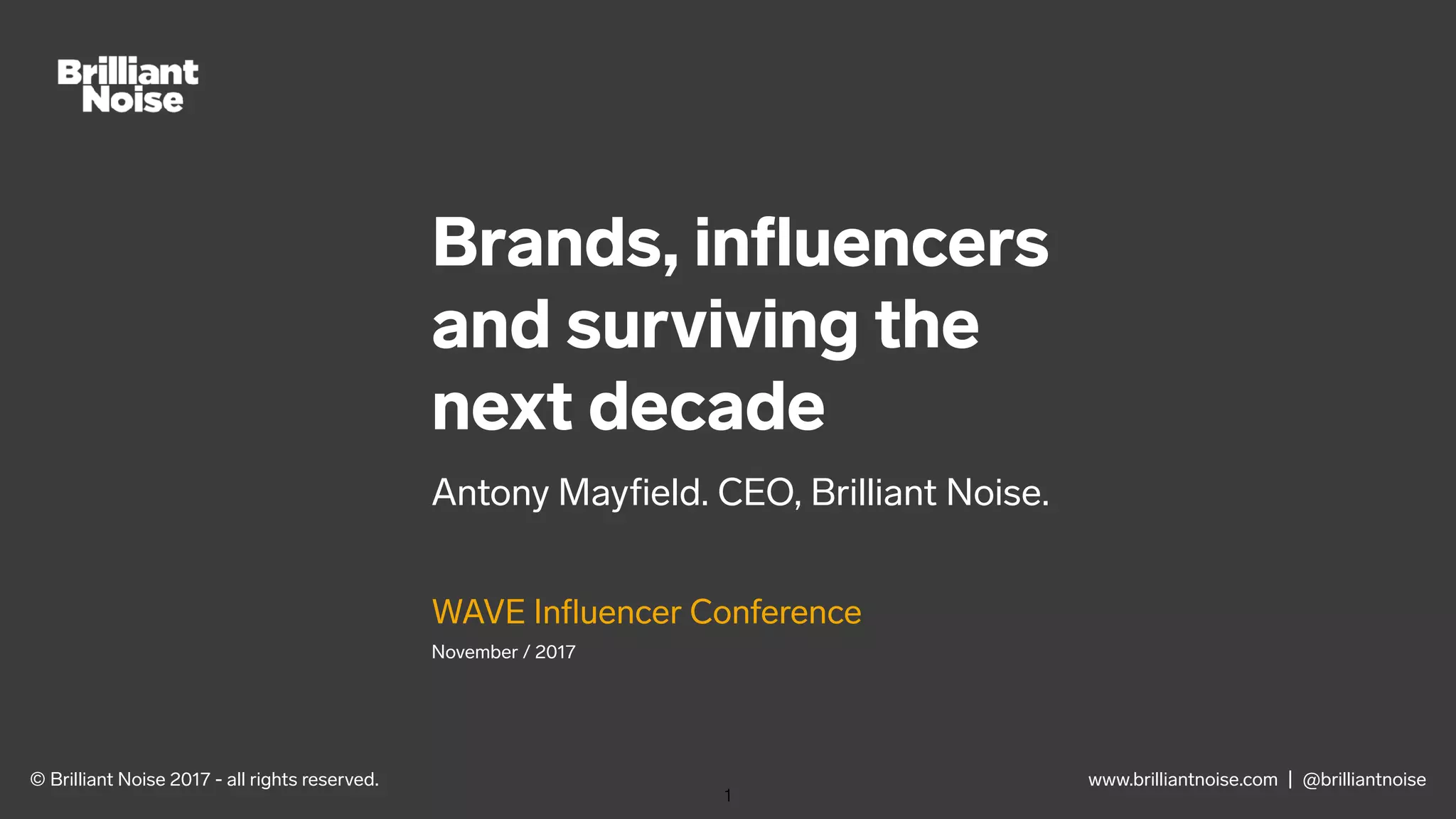 Brilliant Noise

Brands, influencers and surviving the next decade

Antony Mayfield. CEO, Brilliant Noise.

WAVE Influencer Conference

November / 2017

© Brilliant Noise 2017 - all rights reserved.

1

www.brilliantnoise.com | @brilliantnoise